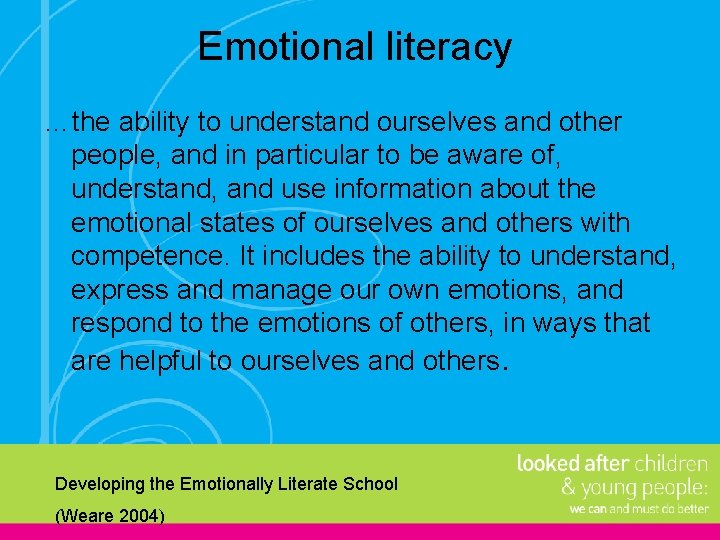 Emotional literacy

…the ability to understand ourselves and other people, and in particular to be aware of, understand, and use information about the emotional states of ourselves and others with competence. It includes the ability to understand, express and manage our own emotions, and respond to the emotions of others, in ways that are helpful to ourselves and others.

Developing the Emotionally Literate School

(Weare 2004)

looked after children
& young people:
we can and must do better